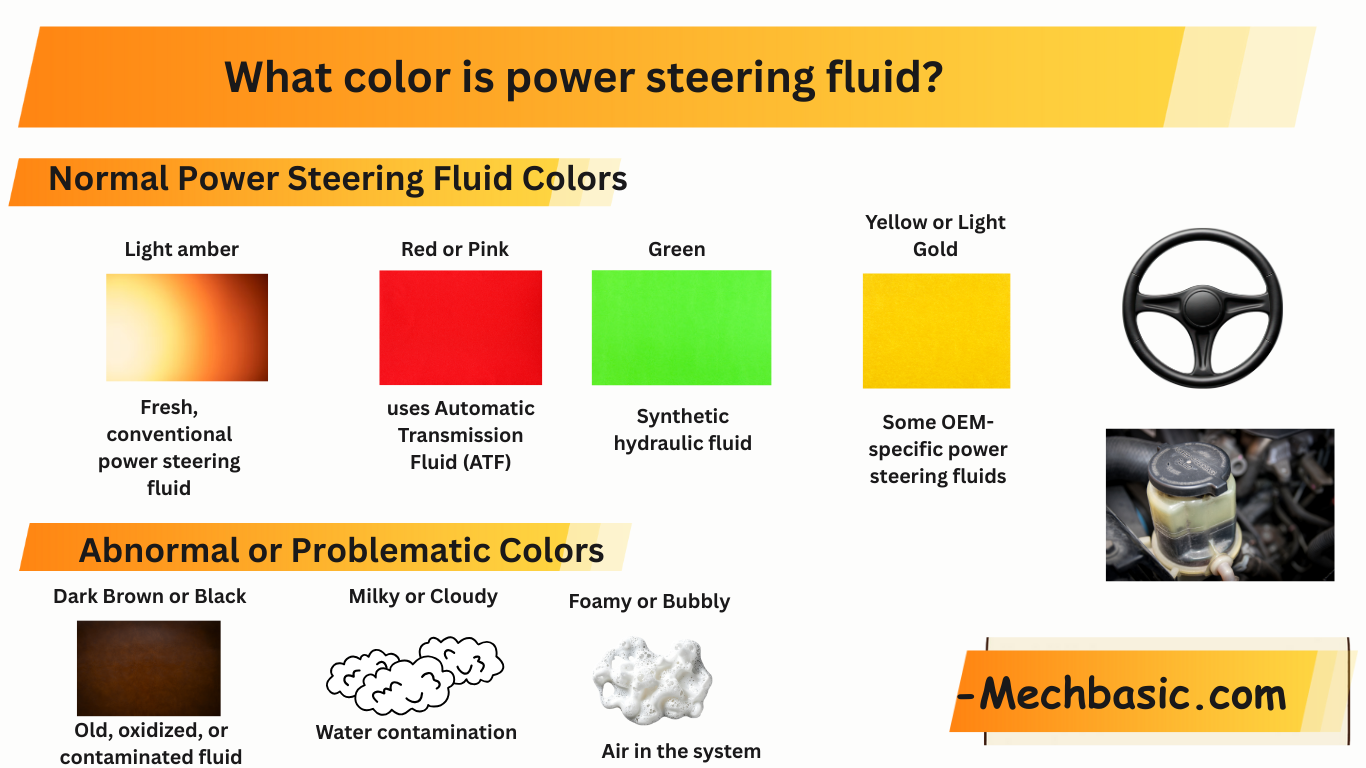 What color is power steering fluid?

Normal Power Steering Fluid Colors

Light amber

Fresh, conventional power steering fluid

Red or Pink

uses Automatic Transmission Fluid (ATF)

Green

Synthetic hydraulic fluid

Yellow or Light Gold

Some OEM-specific power steering fluids

Abnormal or Problematic Colors

Dark Brown or Black

Old, oxidized, or contaminated fluid

Milky or Cloudy

Water contamination

Foamy or Bubbly

Air in the system

-Mechbasic.com